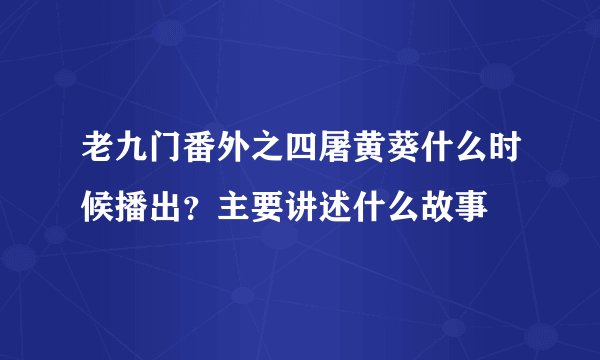 老九门番外之四屠黄葵什么时候播出？主要讲述什么故事